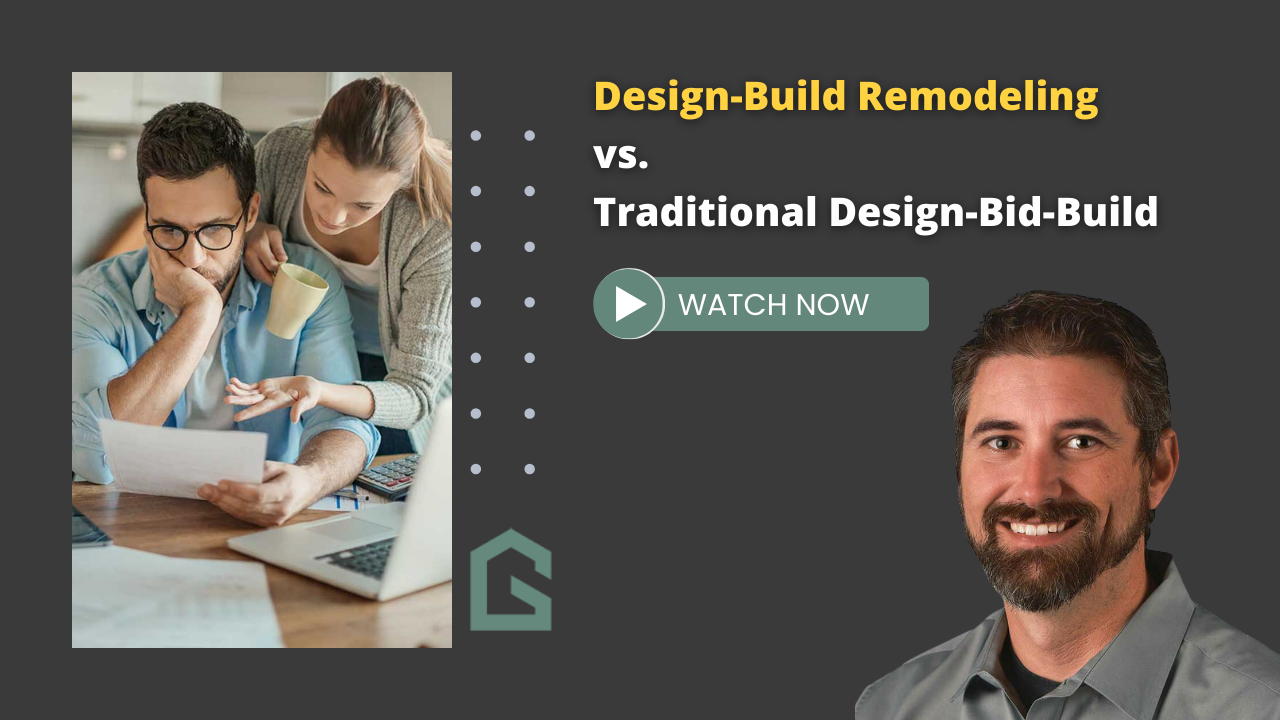 Design-Build Remodeling
vs.
Traditional Design-Bid-Build

WATCH NOW